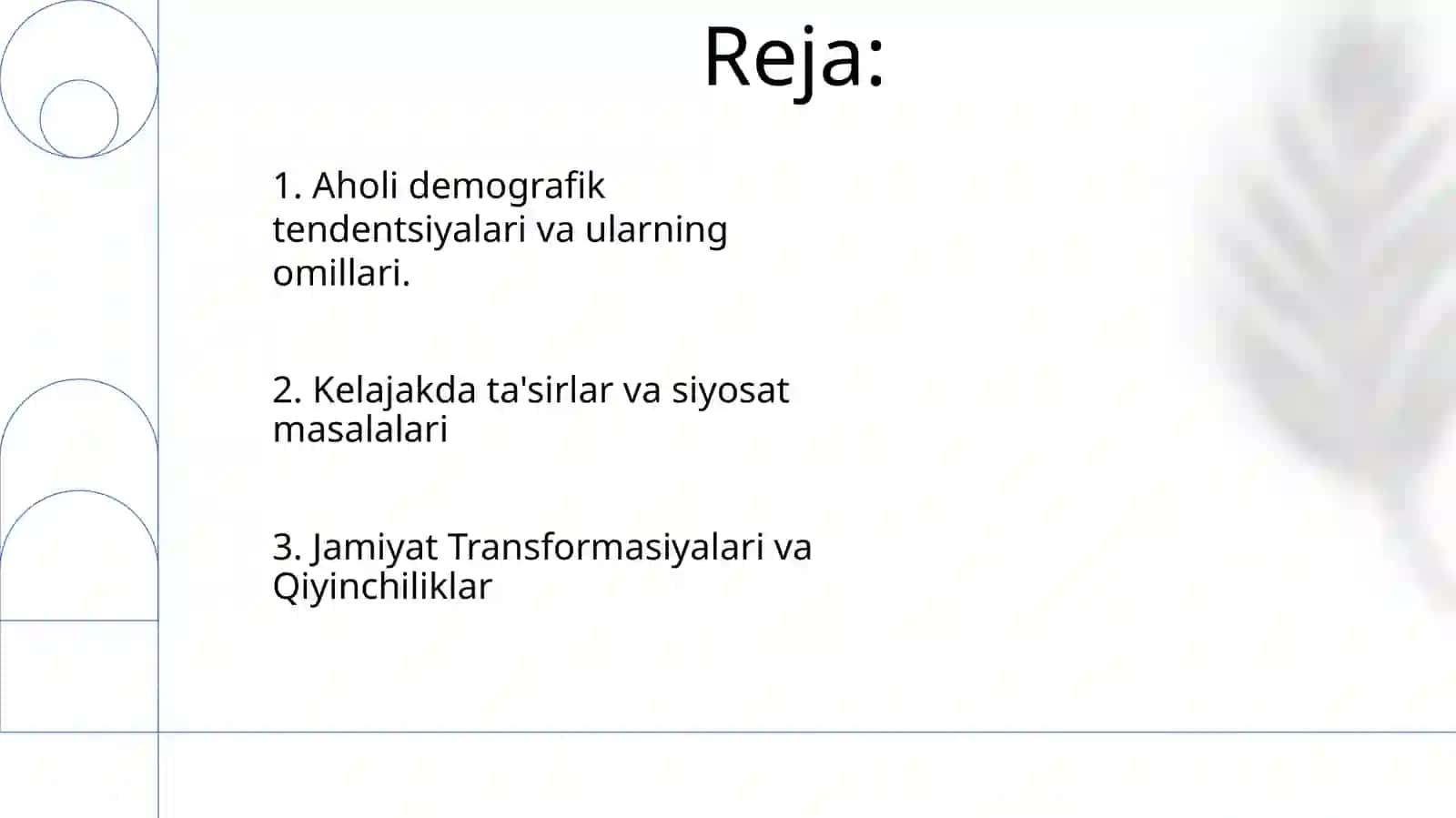 Reja:

1. Aholi demografik tendentsiyalari va ularning omillari.

2. Kelajakda ta'sirlar va siyosat masalalari

3. Jamiyat Transformasiyalari va Qiyinchiliklar